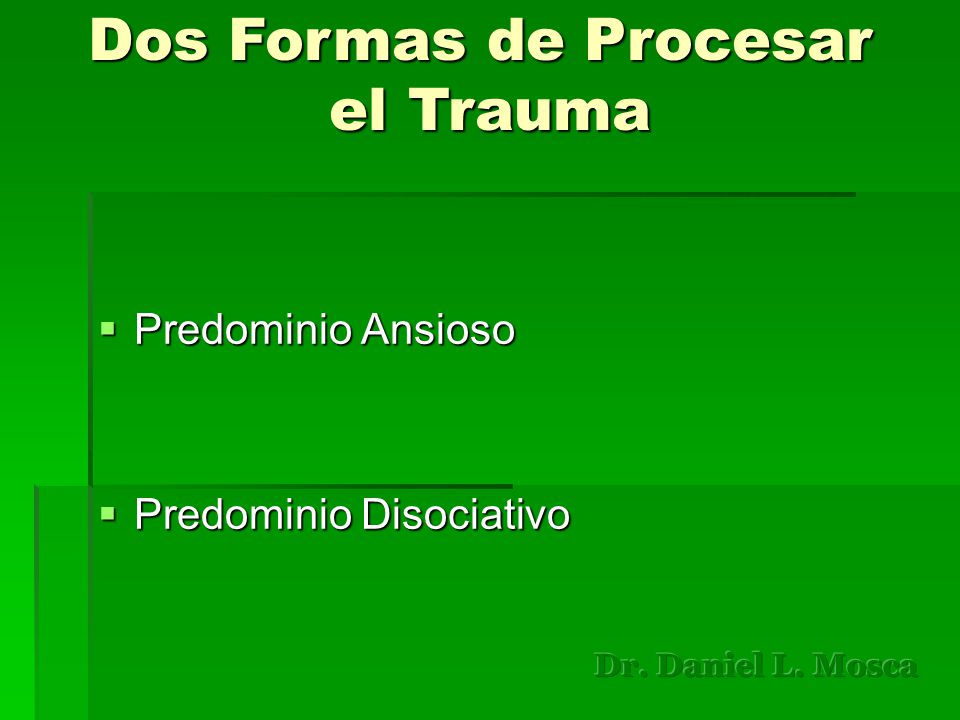 Dos Formas de Procesar el Trauma

▪ Predominio Ansioso

▪ Predominio Disociativo

Dr. Daniel L. Mosca